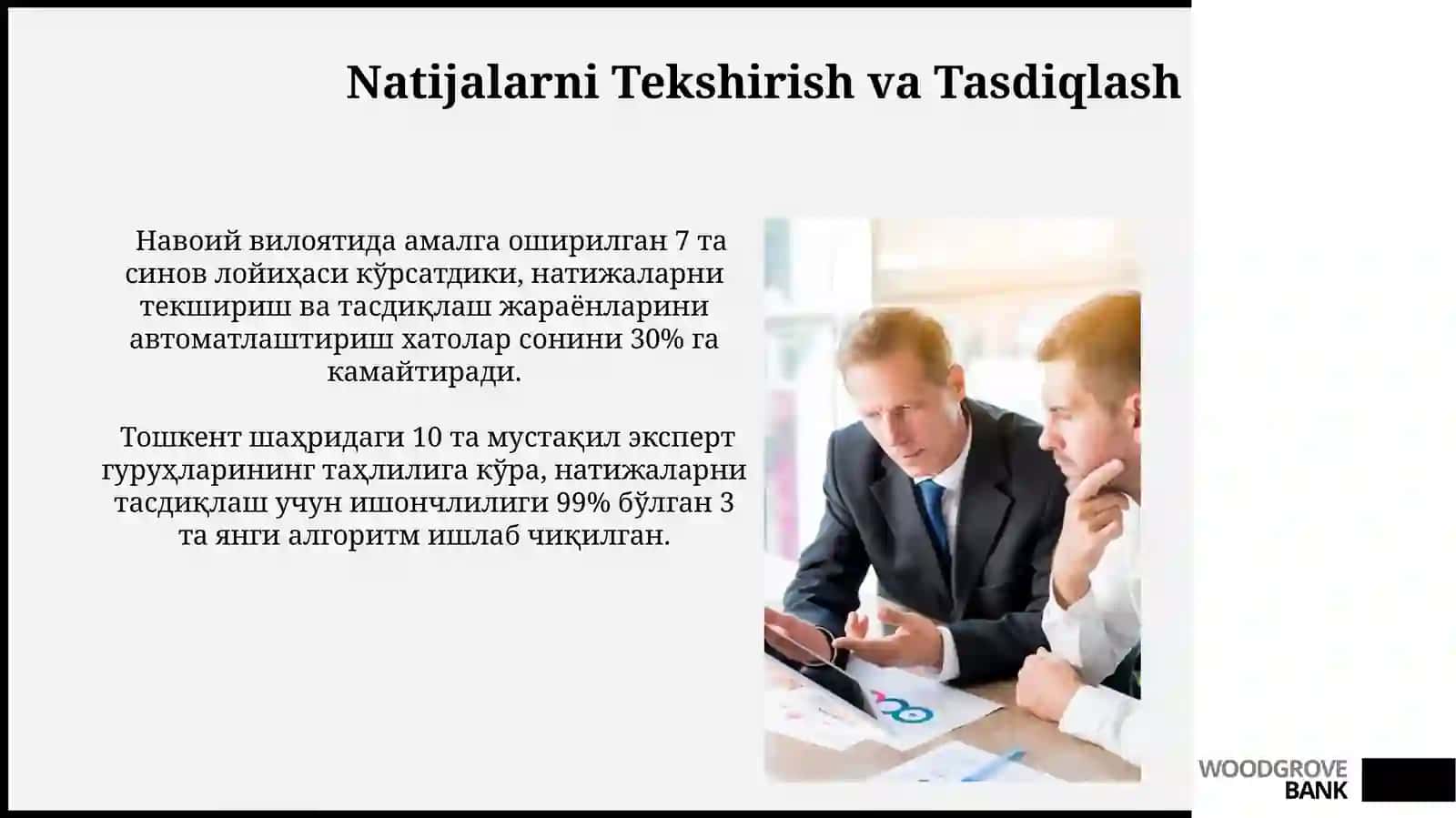 Natijalarni Tekshirish va Tasdiqlash

Навоий вилоятида амалга оширилган 7 та синов лойиҳаси кўрсатдики, натижаларни текшириш ва тасдиқлаш жараёнларини автоматлаштириш хатолар сонини 30% га камайтиради.

Тошкент шаҳридаги 10 та мустақил эксперт гуруҳларининг таҳлилига кўра, натижаларни тасдиқлаш учун ишончлилиги 99% бўлган 3 та янги алгоритм ишлаб чиқилган.

WOODGROVE BANK